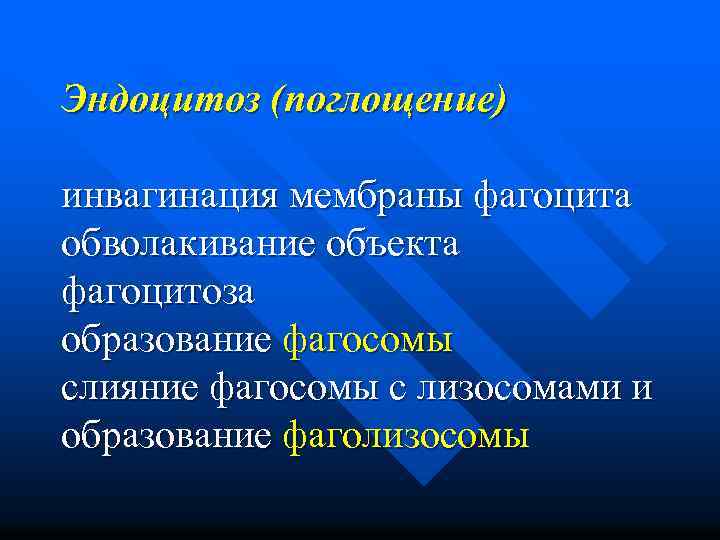 Эндоцитоз (поглощение)

инвагинация мембраны фагоцита
обволакивание объекта
фагоцитоза
образование фагосомы
слияние фагосомы с лизосомами и образование фаголизосомы